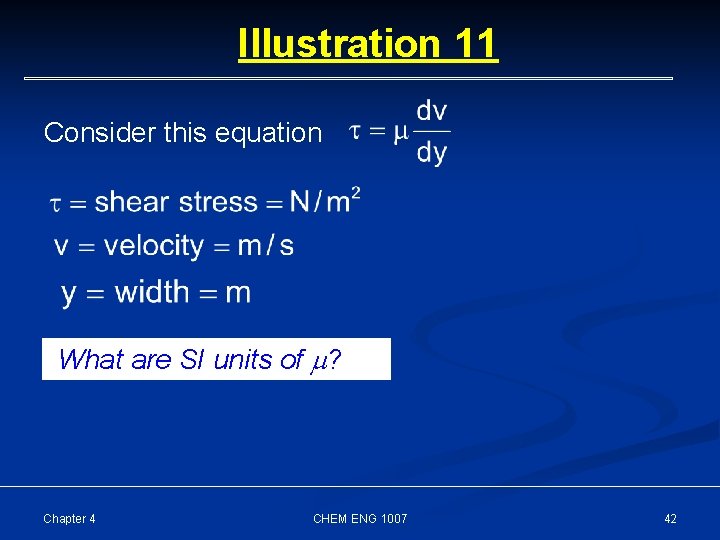 Illustration 11

Consider this equation $\tau = \mu \frac{dv}{dy}$

$\tau = \text{shear stress} = N/m^2$

$v = \text{velocity} = m/s$

$y = \text{width} = m$

What are SI units of $\mu$?

Chapter 4

CHEM ENG 1007

42